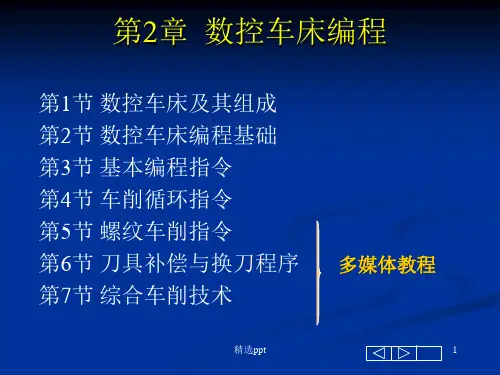 第2章 数控车床编程

第1节 数控车床及其组成
第2节 数控车床编程基础
第3节 基本编程指令
第4节 车削循环指令
第5节 螺纹车削指令
第6节 刀具补偿与换刀程序
第7节 综合车削技术

多媒体教程

精选ppt

1